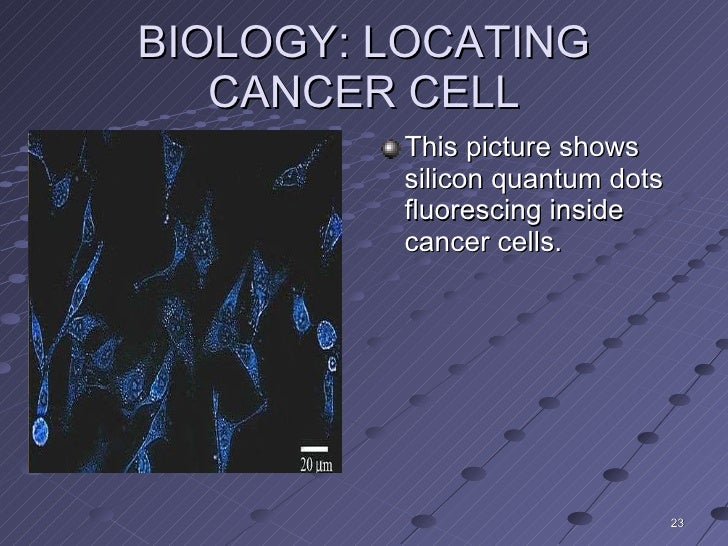 BIOLOGY: LOCATING CANCER CELL

20 µm

This picture shows silicon quantum dots fluorescing inside cancer cells.

23